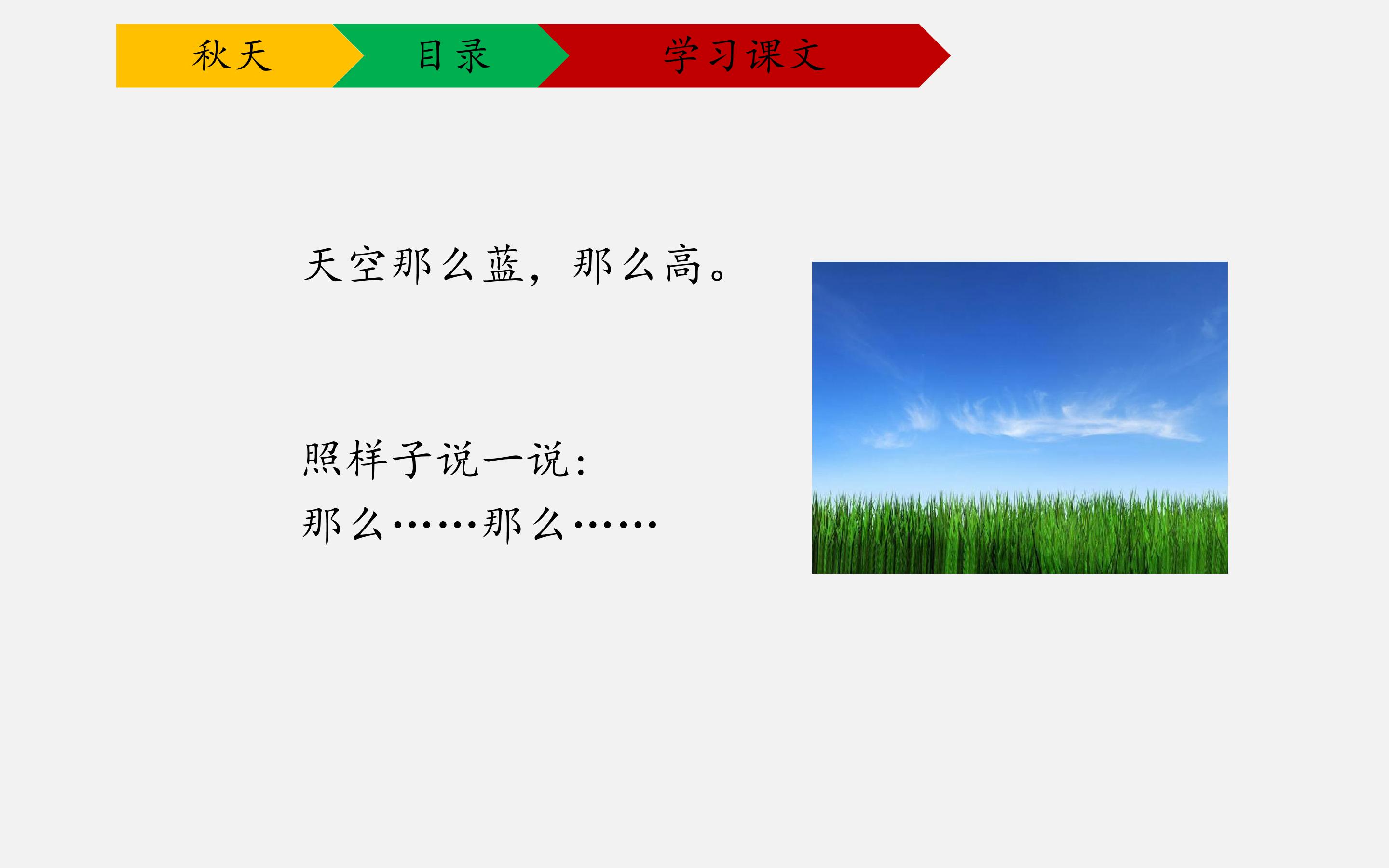 秋天 目录 学习课文

天空那么蓝，那么高。

照样子说一说：
那么……那么……